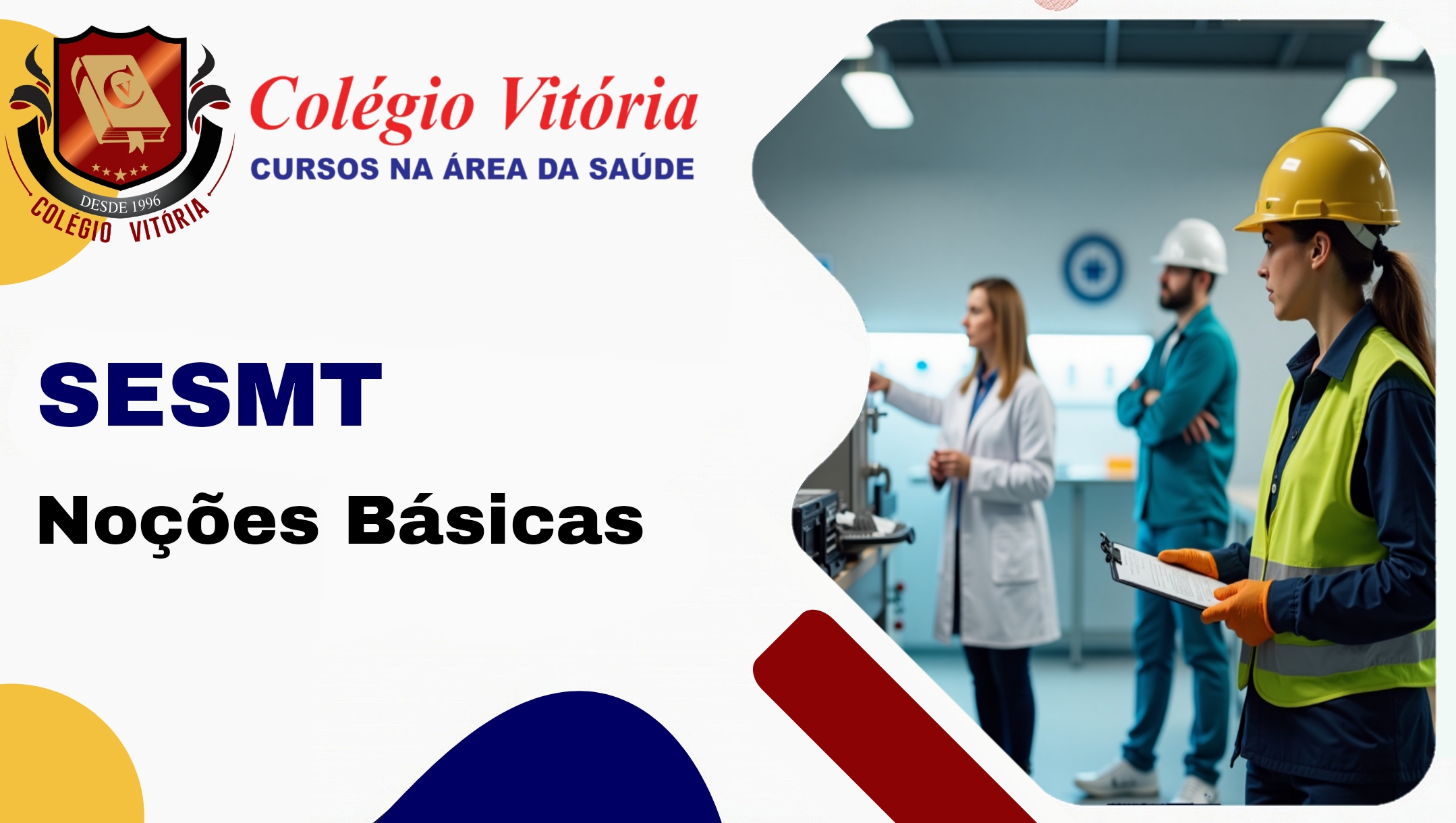 CV
DESDE 1996
COLÉGIO VITÓRIA

Colégio Vitória
CURSOS NA ÁREA DA SAÚDE

SESMT

Noções Básicas